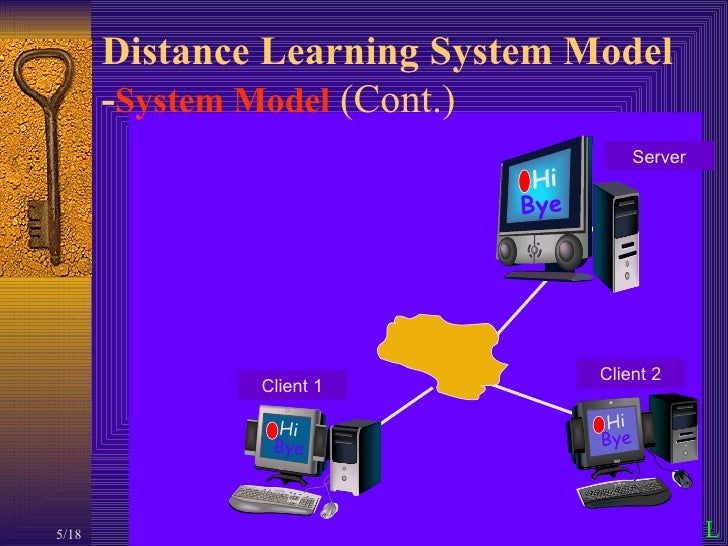 Distance Learning System Model
-System Model (Cont.)

Server

Hi
Bye

Client 1

Hi
Bye

Client 2

Hi
Bye

5/18

L